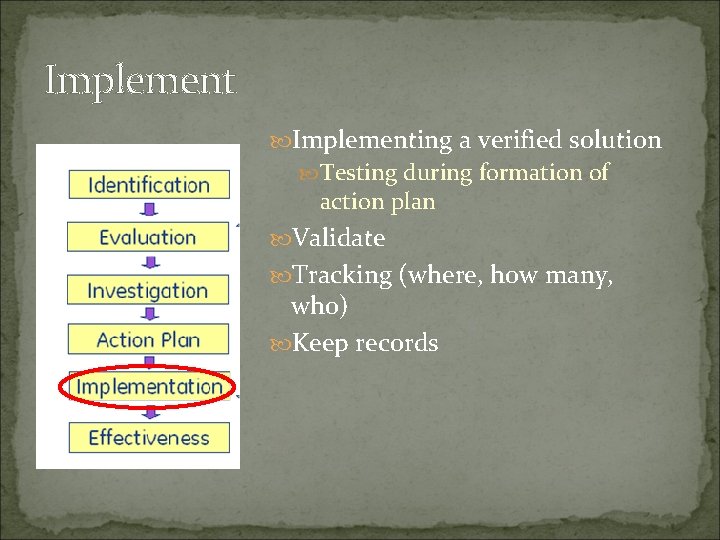 Implement

Identification

Evaluation

Investigation

Action Plan

Implementation

Effectiveness

Implementing a verified solution

Testing during formation of action plan

Validate

Tracking (where, how many, who)

Keep records